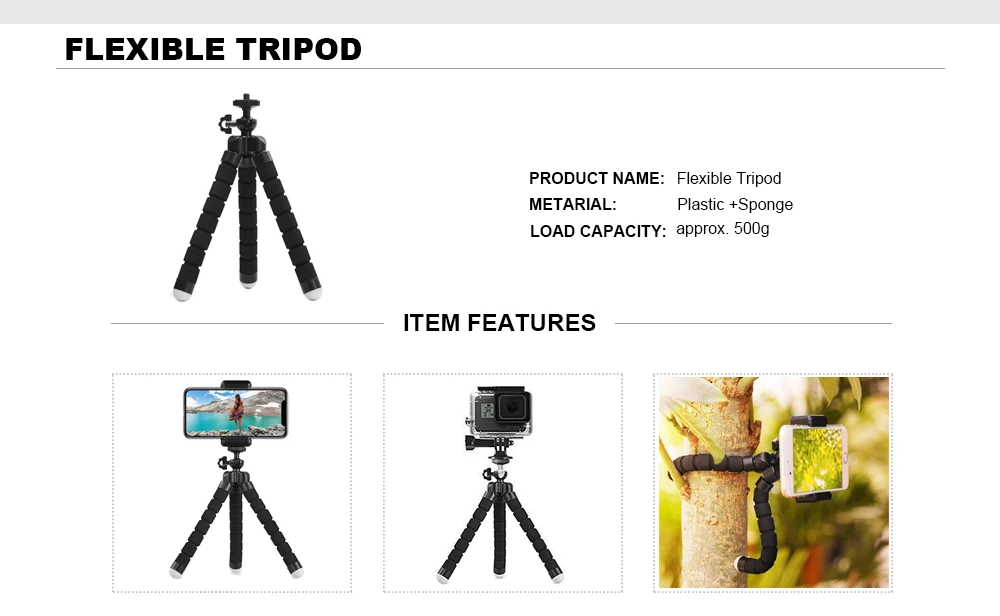 FLEXIBLE TRIPOD

PRODUCT NAME: Flexible Tripod
METARIAL: Plastic +Sponge
LOAD CAPACITY: approx. 500g

ITEM FEATURES